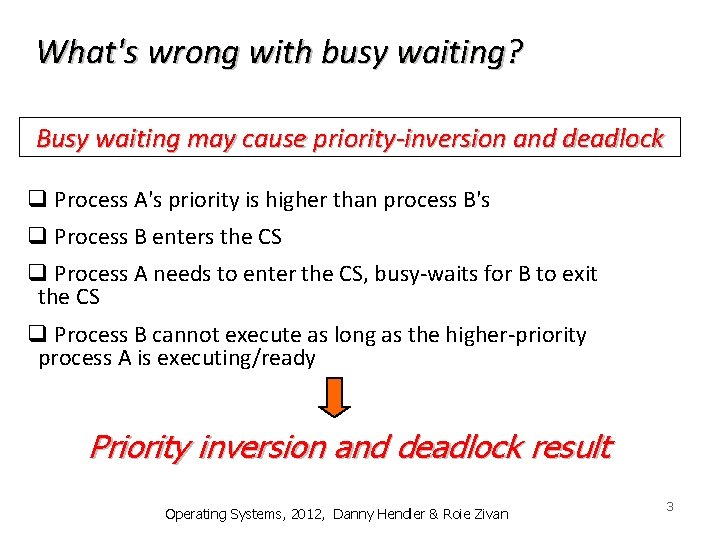 What's wrong with busy waiting?

Busy waiting may cause priority-inversion and deadlock

❑ Process A's priority is higher than process B's

❑ Process B enters the CS

❑ Process A needs to enter the CS, busy-waits for B to exit the CS

❑ Process B cannot execute as long as the higher-priority process A is executing/ready

Priority inversion and deadlock result

Operating Systems, 2012, Danny Hendler & Roie Zivan

3